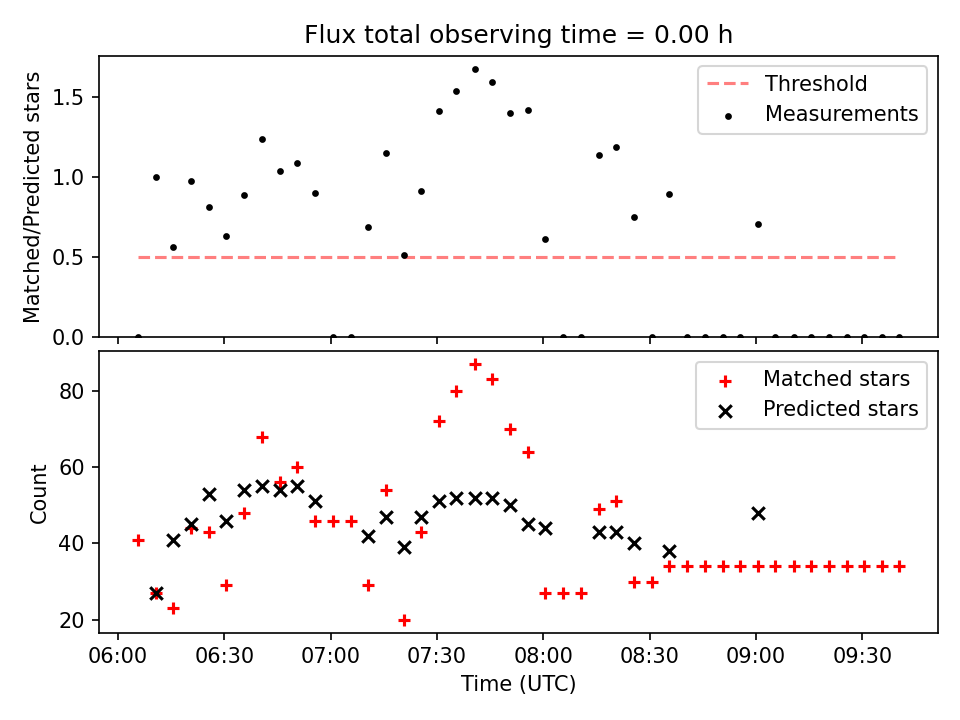 Flux total observing time = 0.00 h

Matched/Predicted stars

1.5
1.0
0.5
0.0

Threshold
Measurements

Count

80
60
40
20

Matched stars
Predicted stars

06:00
06:30
07:00
07:30
08:00
08:30
09:00
09:30

Time (UTC)